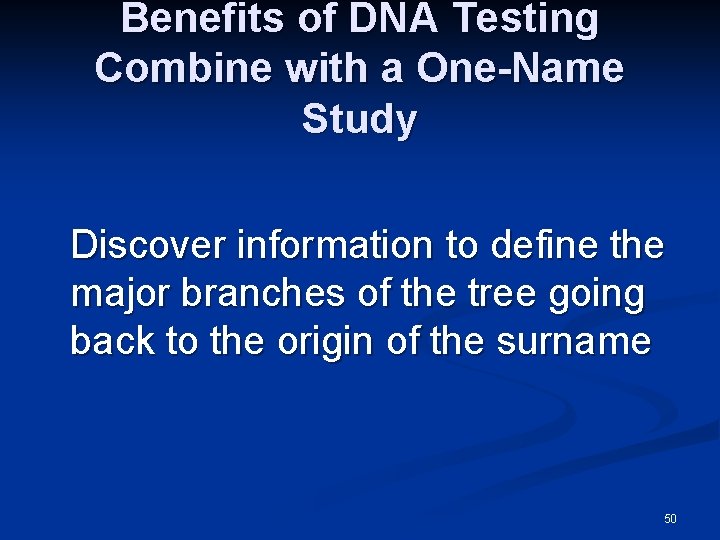 Benefits of DNA Testing Combine with a One-Name Study

Discover information to define the major branches of the tree going back to the origin of the surname

50